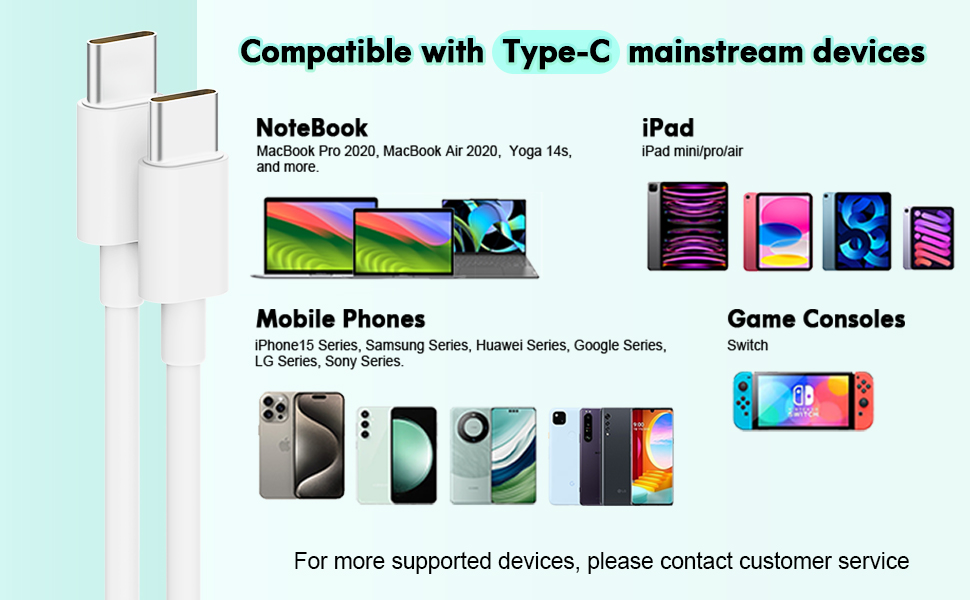 Compatible with Type-C mainstream devices

NoteBook
MacBook Pro 2020, MacBook Air 2020, Yoga 14s, and more.

iPad
iPad mini/pro/air

Mobile Phones
iPhone15 Series, Samsung Series, Huawei Series, Google Series, LG Series, Sony Series.

Game Consoles
Switch

NINTENDO SWITCH

For more supported devices, please contact customer service